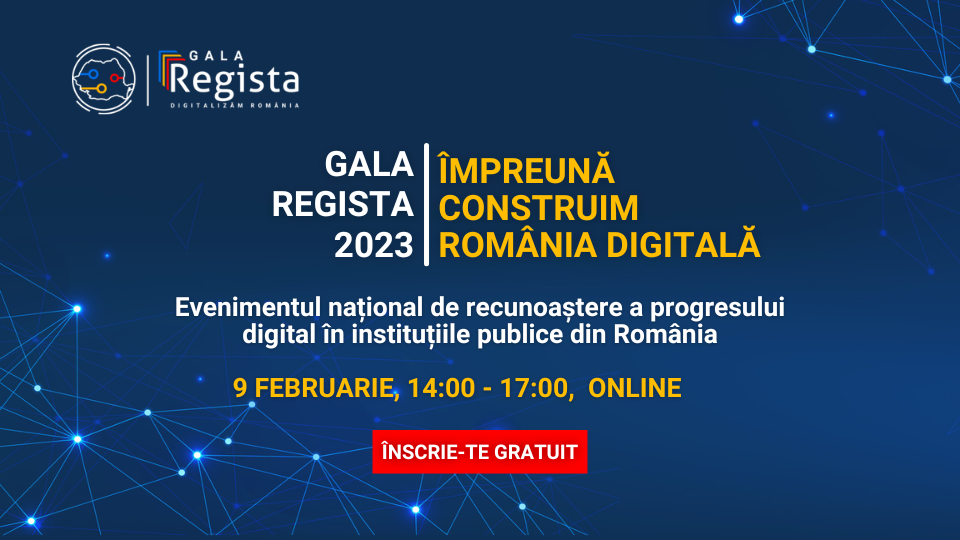 GALA
Regista
DIGITALIZĂM ROMÂNIA

GALA REGISTA 2023

ÎMPREUNĂ CONSTRUIM ROMÂNIA DIGITALĂ

Evenimentul național de recunoaștere a progresului digital în instituțiile publice din România

9 FEBRUARIE, 14:00 - 17:00, ONLINE

ÎNSCRIE-TE GRATUIT